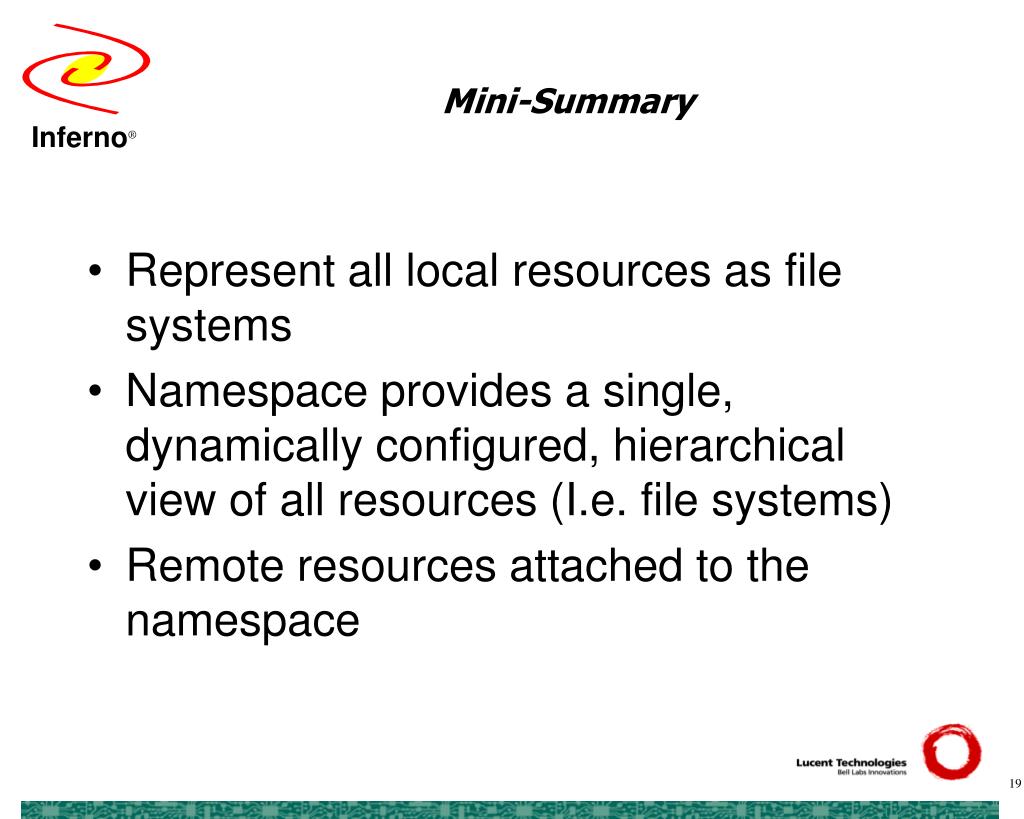 Inferno®

Mini-Summary

• Represent all local resources as file systems
• Namespace provides a single, dynamically configured, hierarchical view of all resources (I.e. file systems)
• Remote resources attached to the namespace

Lucent Technologies
Bell Labs Innovations

19